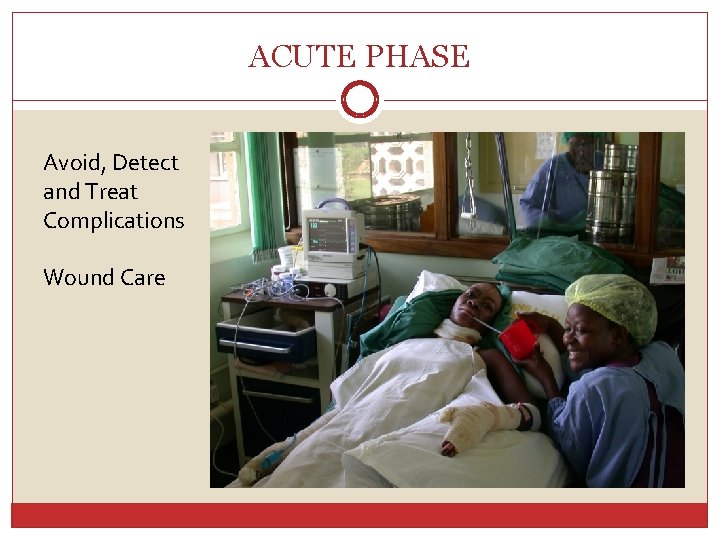 ACUTE PHASE

Avoid, Detect and Treat Complications

Wound Care